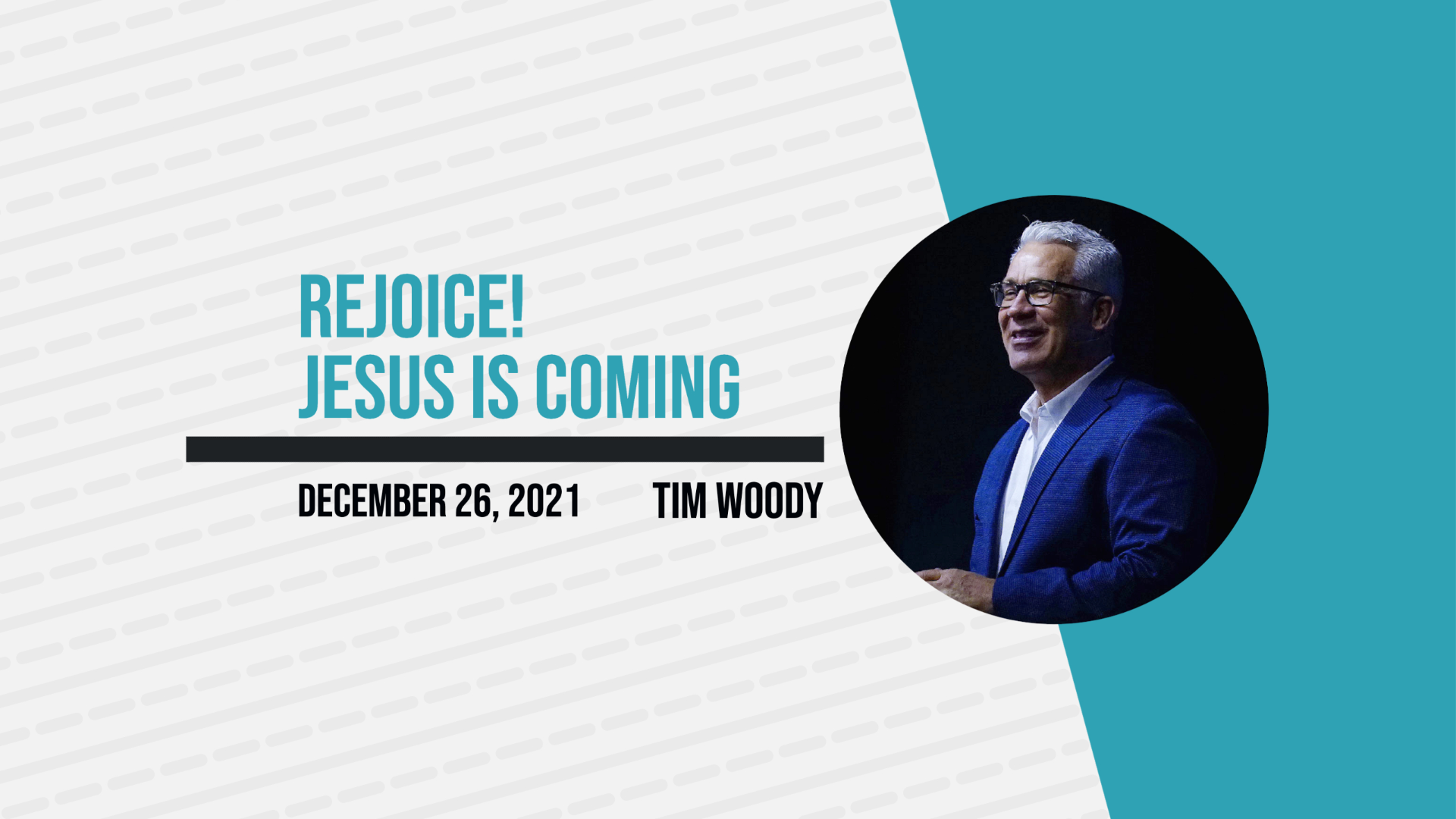 REJOICE!
JESUS IS COMING

DECEMBER 26, 2021 TIM WOODY